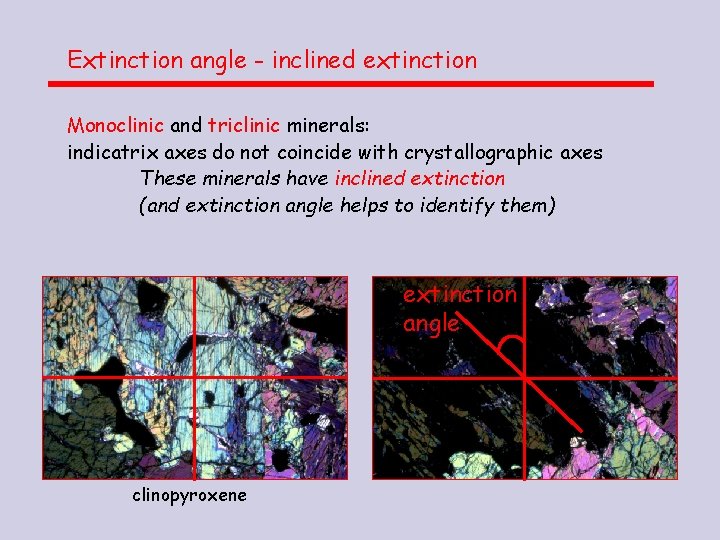 Extinction angle - inclined extinction

Monoclinic and triclinic minerals:
indicatrix axes do not coincide with crystallographic axes

These minerals have inclined extinction
(and extinction angle helps to identify them)

extinction angle

clinopyroxene